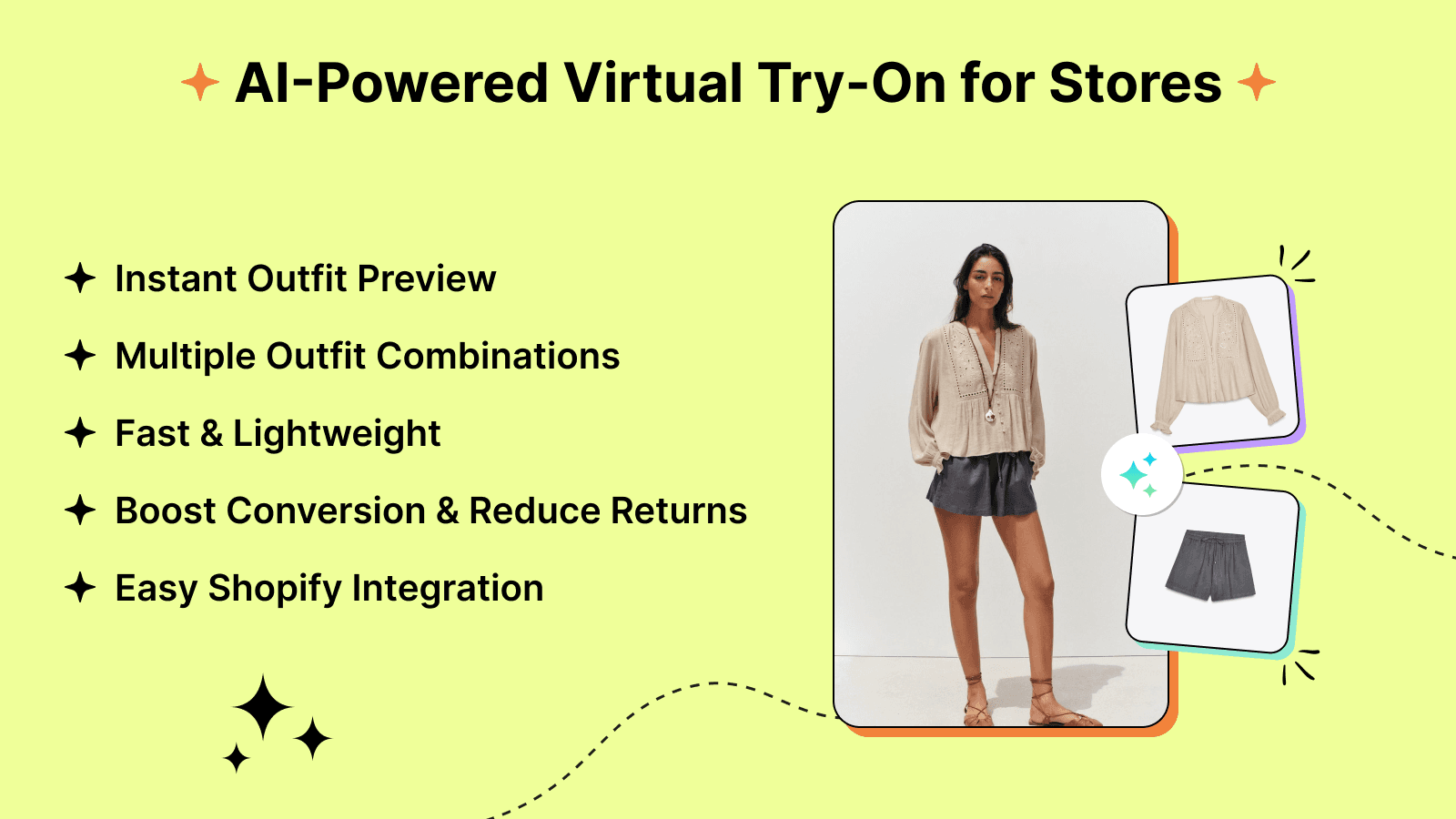 AI-Powered Virtual Try-On for Stores

Instant Outfit Preview

Multiple Outfit Combinations

Fast & Lightweight

Boost Conversion & Reduce Returns

Easy Shopify Integration